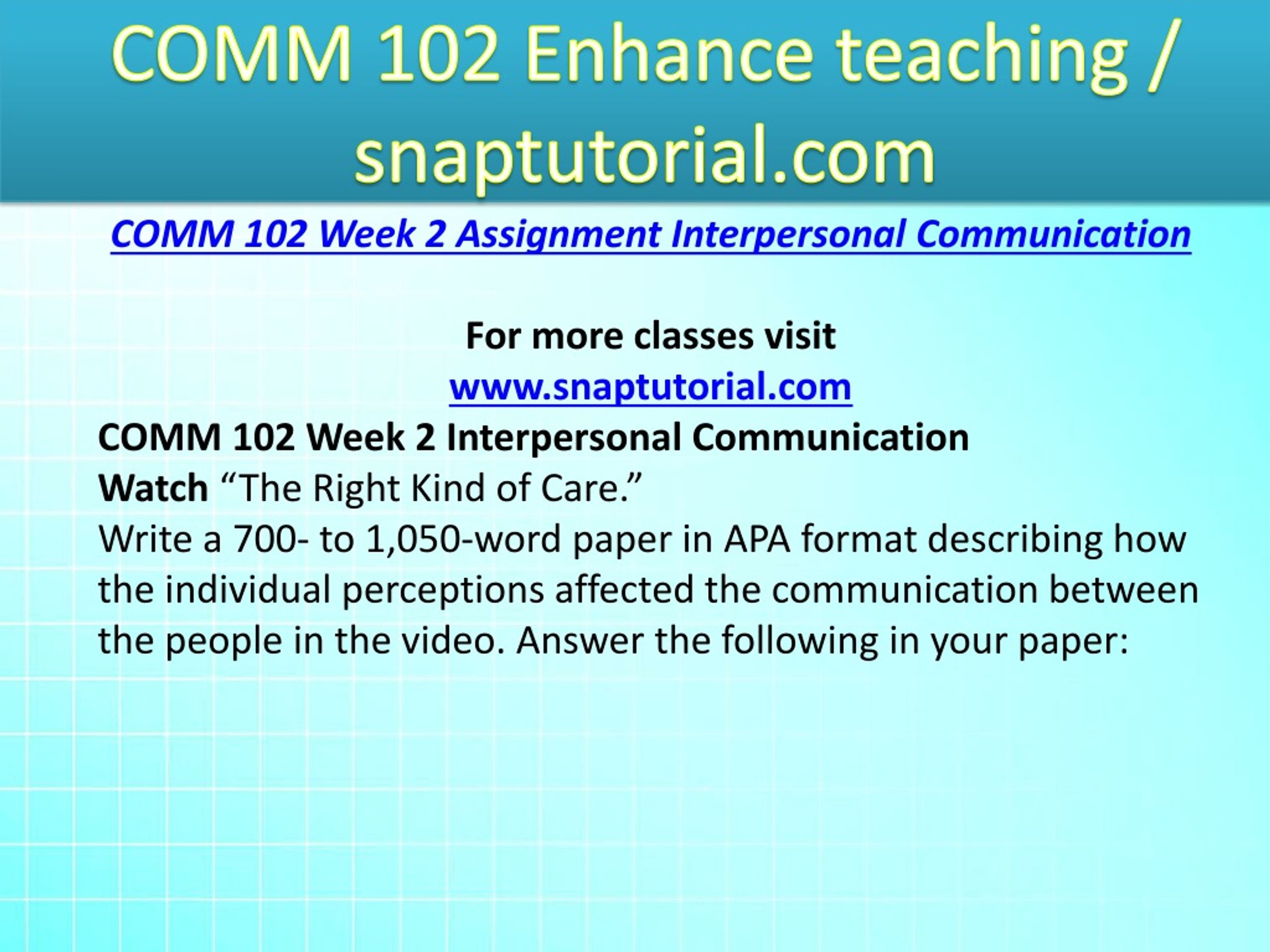 COMM 102 Enhance teaching / snaptutorial.com

COMM 102 Week 2 Assignment Interpersonal Communication

For more classes visit
www.snaptutorial.com

COMM 102 Week 2 Interpersonal Communication
Watch “The Right Kind of Care.”
Write a 700- to 1,050-word paper in APA format describing how the individual perceptions affected the communication between the people in the video. Answer the following in your paper: